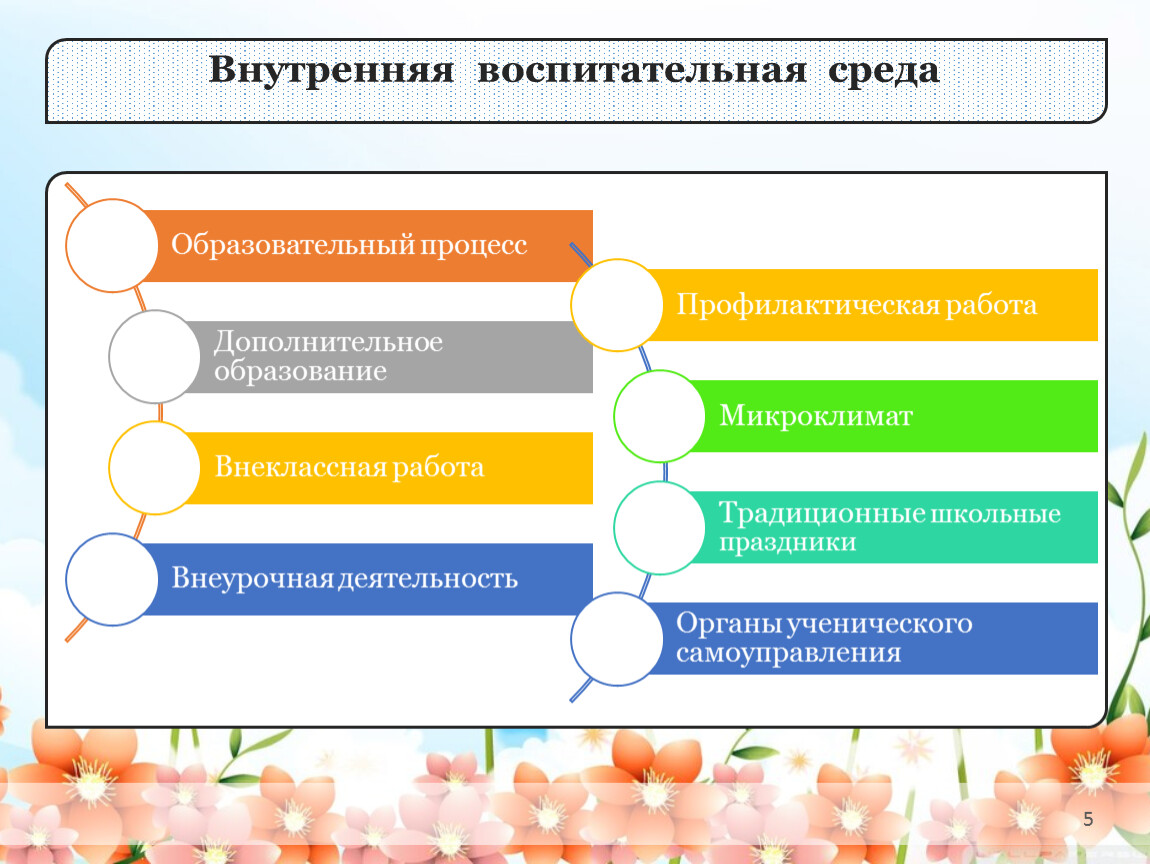 Внутренняя воспитательная среда

Образовательный процесс

Дополнительное образование

Внеклассная работа

Внеурочная деятельность

Профилактическая работа

Микроклимат

Традиционные школьные праздники

Органы ученического самоуправления

5